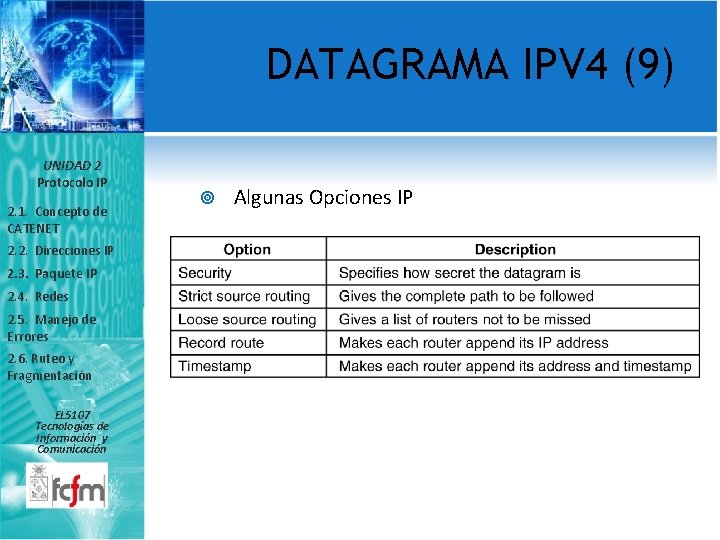 DATAGRAMA IPV4 (9)

UNIDAD 2
Protocolo IP

2.1. Concepto de CATENET
2.2. Direcciones IP
2.3. Paquete IP
2.4. Redes
2.5. Manejo de Errores
2.6. Ruteo y Fragmentación

EL5107
Tecnologías de Información y Comunicación

fcfm

Algunas Opciones IP

| Option | Description |
|---|---|
| Security | Specifies how secret the datagram is |
| Strict source routing | Gives the complete path to be followed |
| Loose source routing | Gives a list of routers not to be missed |
| Record route | Makes each router append its IP address |
| Timestamp | Makes each router append its address and timestamp |